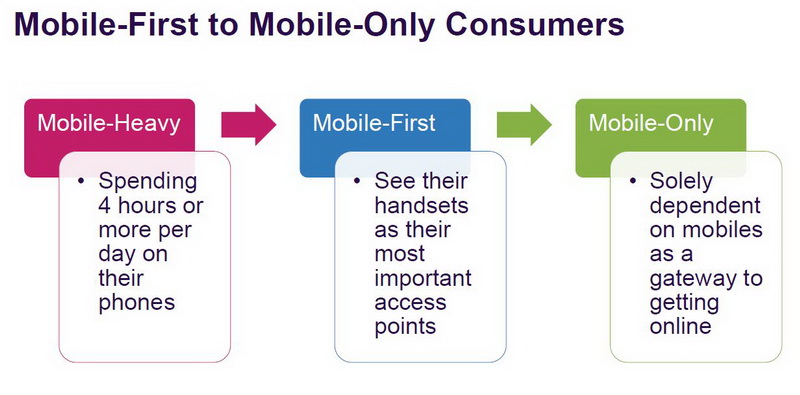 Mobile-First to Mobile-Only Consumers

Mobile-Heavy

• Spending 4 hours or more per day on their phones

Mobile-First

• See their handsets as their most important access points

Mobile-Only

• Solely dependent on mobiles as a gateway to getting online